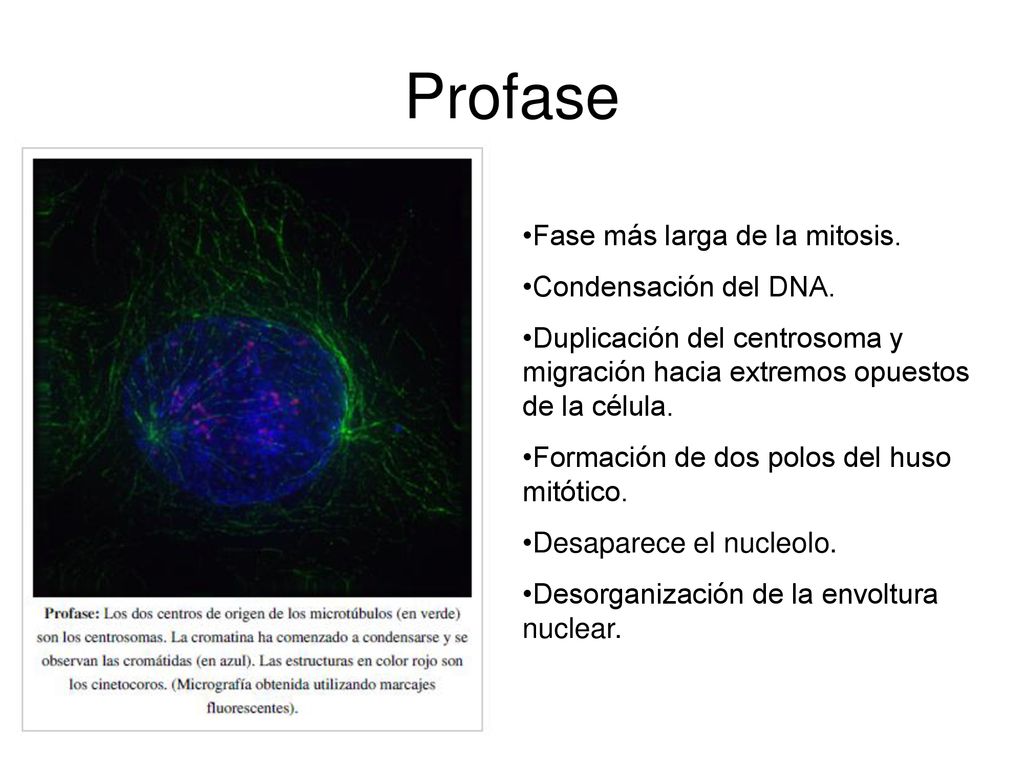 Profase

Profase: Los dos centros de origen de los microtúbulos (en verde) son los centrosomas. La cromatina ha comenzado a condensarse y se observan las cromátidas (en azul). Las estructuras en color rojo son los cinetocoros. (Micrografía obtenida utilizando marcajes fluorescentes).

•Fase más larga de la mitosis.

•Condensación del DNA.

•Duplicación del centrosoma y migración hacia extremos opuestos de la célula.

•Formación de dos polos del huso mitótico.

•Desaparece el nucleolo.

•Desorganización de la envoltura nuclear.